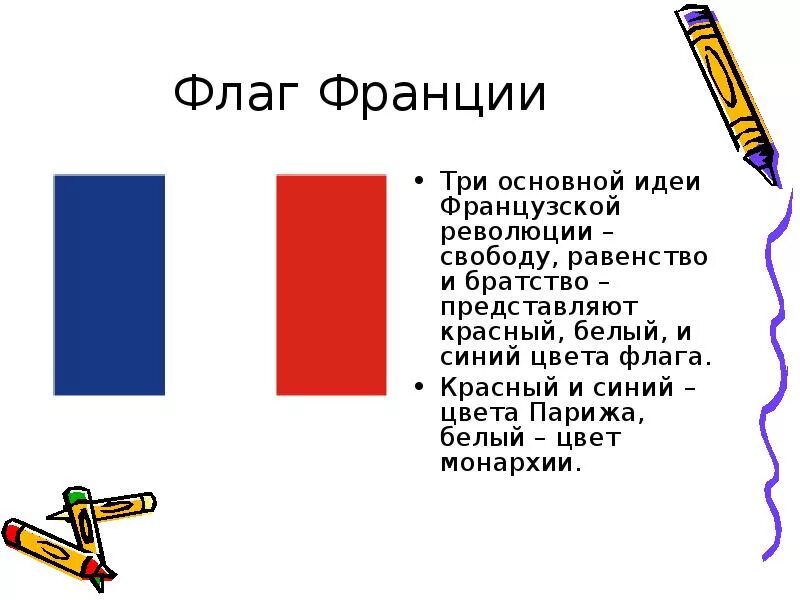 Флаг Франции

• Три основной идеи Французской революции – свободу, равенство и братство – представляют красный, белый, и синий цвета флага.

• Красный и синий – цвета Парижа, белый – цвет монархии.